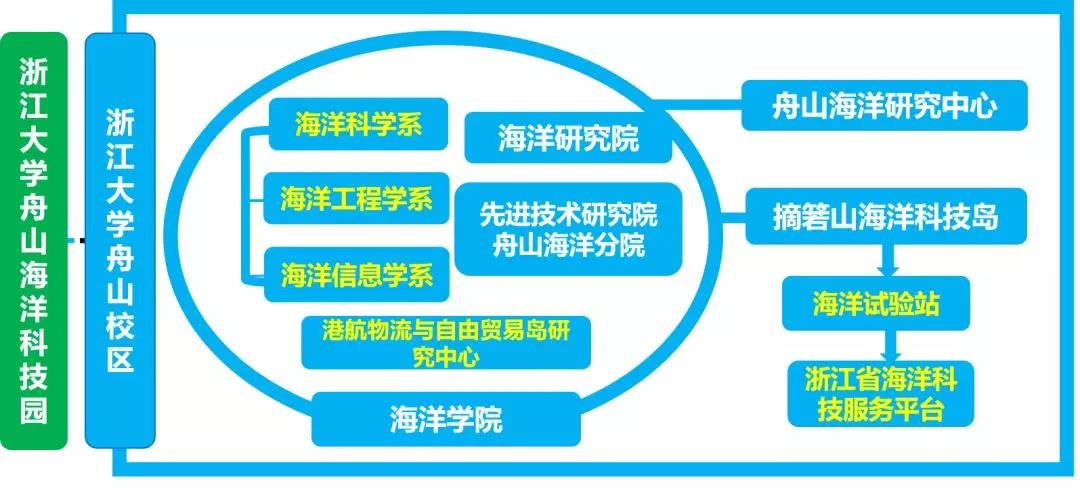 浙江大学舟山海洋科技园

浙江大学舟山校区

海洋科学系

海洋工程学系

海洋信息学系

海洋研究院

先进技术研究院舟山海洋分院

港航物流与自由贸易岛研究中心

海洋学院

舟山海洋研究中心

摘箬山海洋科技岛

海洋试验站

浙江省海洋科技服务平台